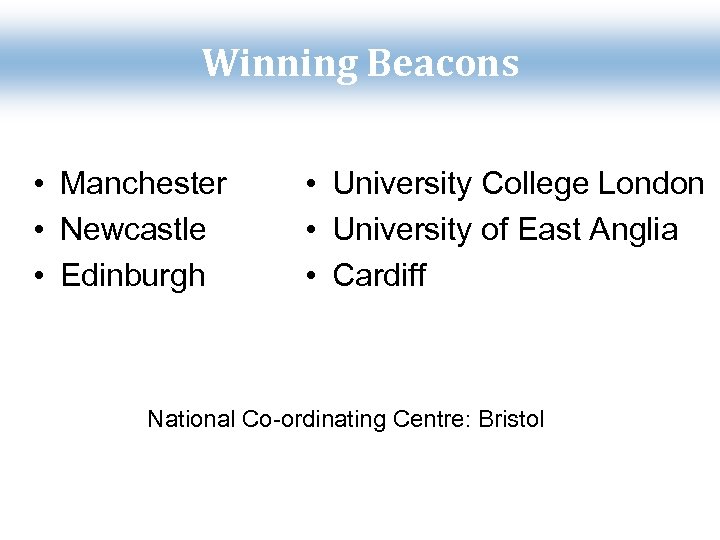 Winning Beacons

• Manchester
• Newcastle
• Edinburgh

• University College London
• University of East Anglia
• Cardiff

National Co-ordinating Centre: Bristol